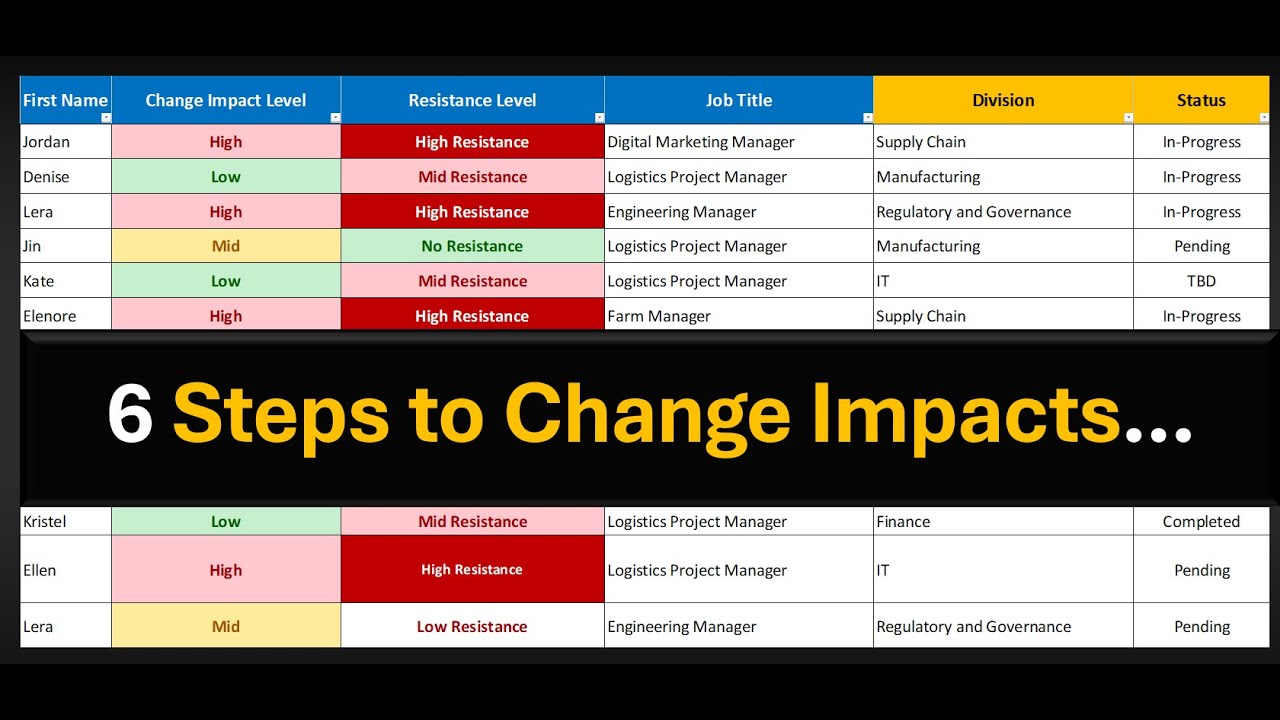 | First Name | Change Impact Level | Resistance Level | Job Title | Division | Status |
|---|---|---|---|---|---|
| Jordan | High | High Resistance | Digital Marketing Manager | Supply Chain | In-Progress |
| Denise | Low | Mid Resistance | Logistics Project Manager | Manufacturing | In-Progress |
| Lera | High | High Resistance | Engineering Manager | Regulatory and Governance | In-Progress |
| Jin | Mid | No Resistance | Logistics Project Manager | Manufacturing | Pending |
| Kate | Low | Mid Resistance | Logistics Project Manager | IT | TBD |
| Elenore | High | High Resistance | Farm Manager | Supply Chain | In-Progress |

6 Steps to Change Impacts...

| Kristel | Low | Mid Resistance | Logistics Project Manager | Finance | Completed |
|---|---|---|---|---|---|
| Ellen | High | High Resistance | Logistics Project Manager | IT | Pending |
| Lera | Mid | Low Resistance | Engineering Manager | Regulatory and Governance | Pending |